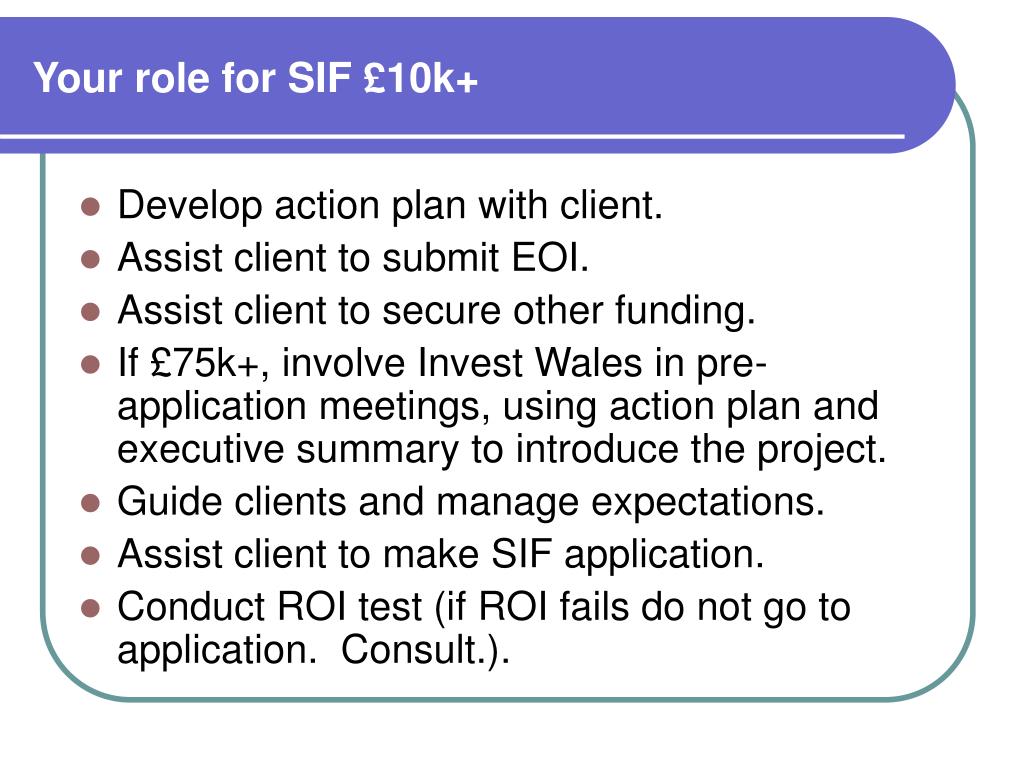 Your role for SIF £10k+

- Develop action plan with client.
- Assist client to submit EOI.
- Assist client to secure other funding.
- If £75k+, involve Invest Wales in pre-application meetings, using action plan and executive summary to introduce the project.
- Guide clients and manage expectations.
- Assist client to make SIF application.
- Conduct ROI test (if ROI fails do not go to application.  Consult.).